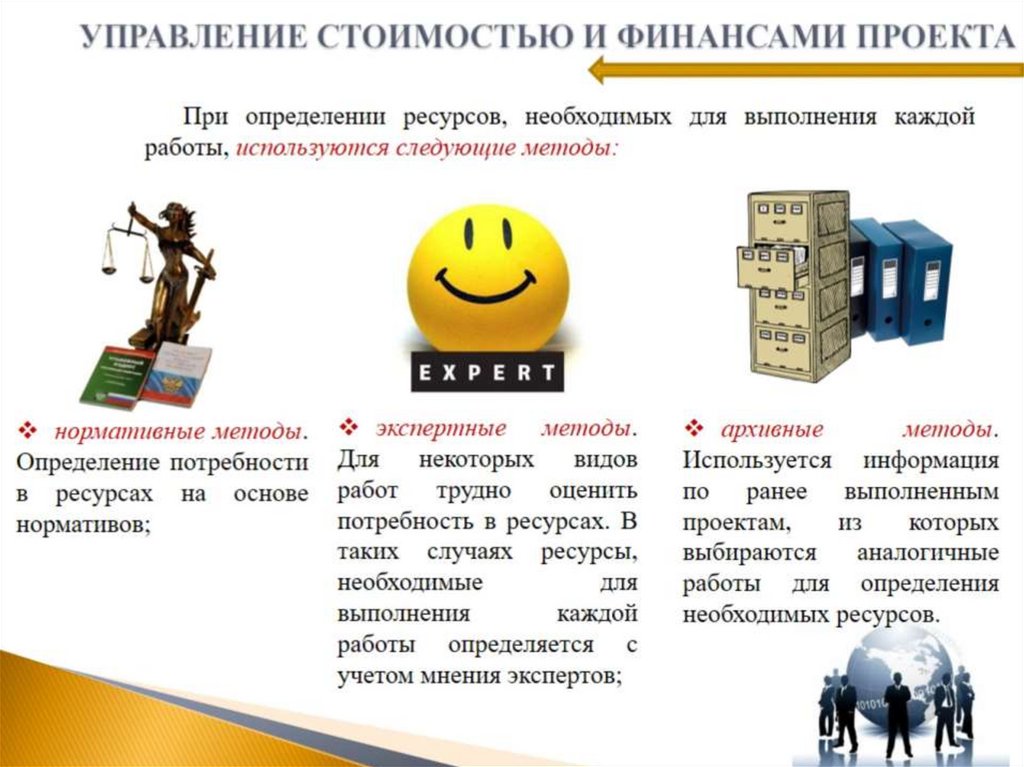 УПРАВЛЕНИЕ СТОИМОСТЬЮ И ФИНАНСАМИ ПРОЕКТА

При определении ресурсов, необходимых для выполнения каждой работы, используются следующие методы:

EXPERT

❖ нормативные методы. Определение потребности в ресурсах на основе нормативов;

❖ экспертные методы. Для некоторых видов работ трудно оценить потребность в ресурсах. В таких случаях ресурсы, необходимые для выполнения каждой работы определяется с учетом мнения экспертов;

❖ архивные методы. Используется информация по ранее выполненным проектам, из которых выбираются аналогичные работы для определения необходимых ресурсов.